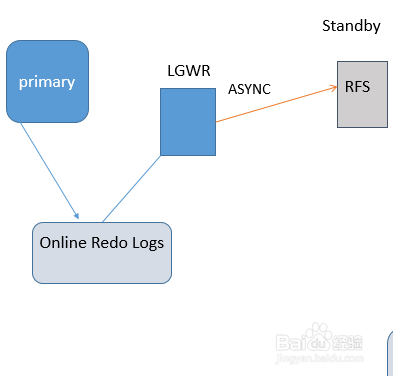 Standby

primary

LGWR

ASYNC

RFS

Online Redo Logs

Baidu 经验
jingyan.baidu.com